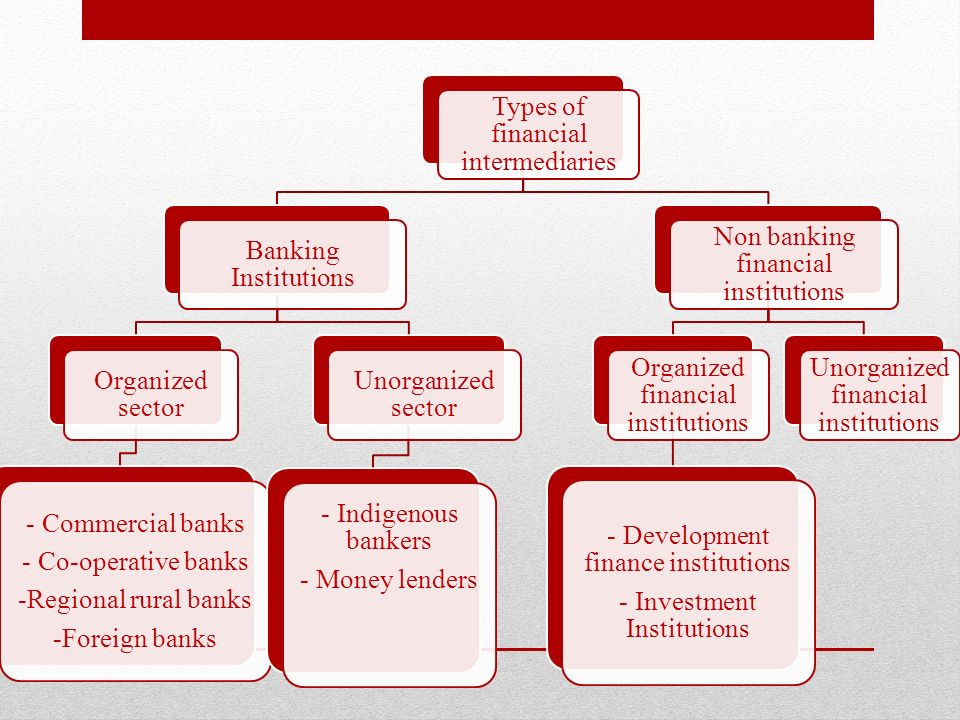 Types of financial intermediaries

Banking Institutions

Non banking financial institutions

Organized sector

Unorganized sector

Organized financial institutions

Unorganized financial institutions

- Commercial banks
- Co-operative banks
-Regional rural banks
-Foreign banks

- Indigenous bankers
- Money lenders

- Development finance institutions
- Investment Institutions